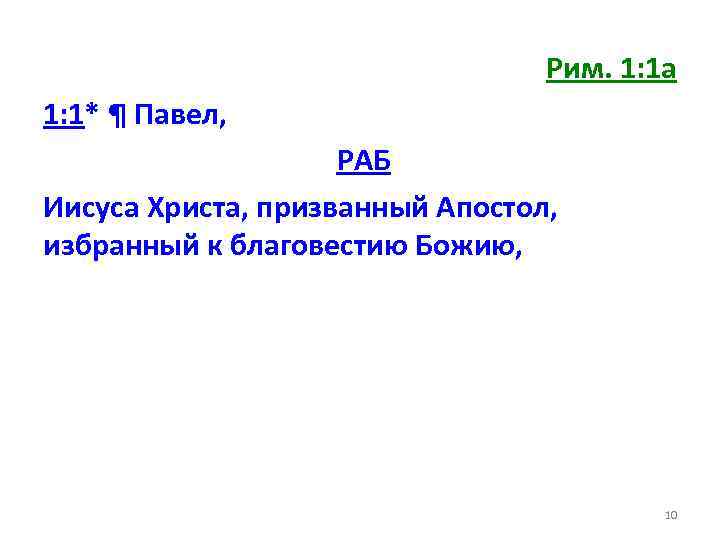 Рим. 1:1а

1:1* ¶ Павел,

РАБ

Иисуса Христа, призванный Апостол, избранный к благовестию Божию,

10